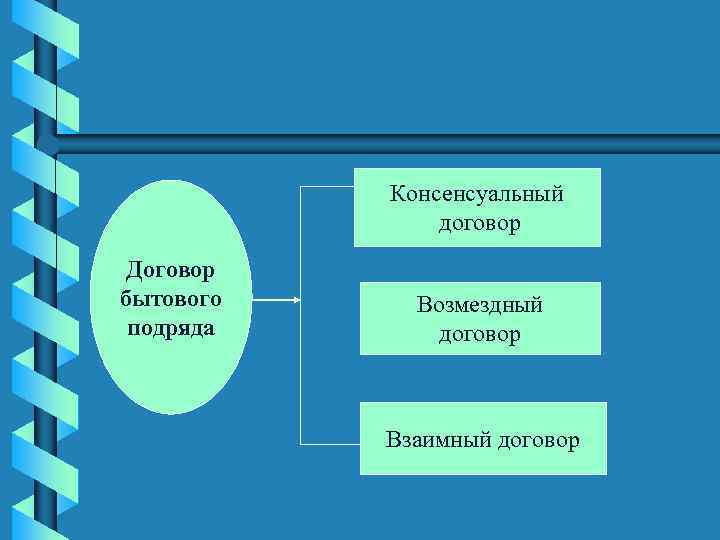 Договор бытового подряда

Консенсуальный договор

Возмездный договор

Взаимный договор